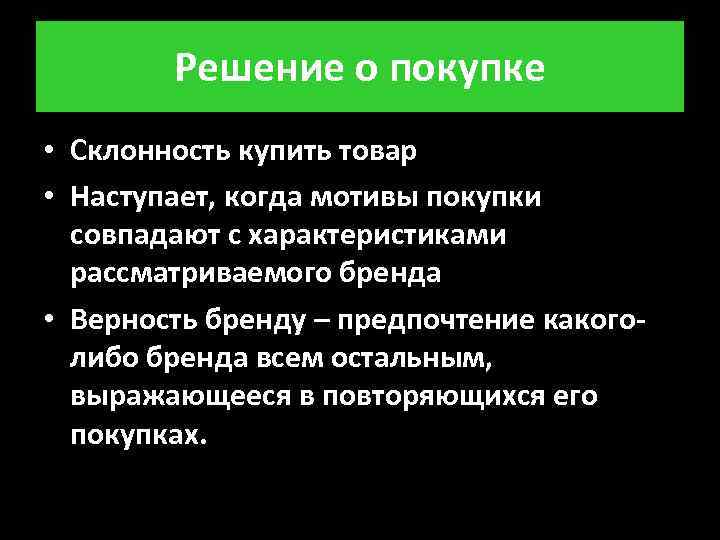 Решение о покупке

• Склонность купить товар
• Наступает, когда мотивы покупки совпадают с характеристиками рассматриваемого бренда
• Верность бренду – предпочтение какого-либо бренда всем остальным, выражающееся в повторяющихся его покупках.